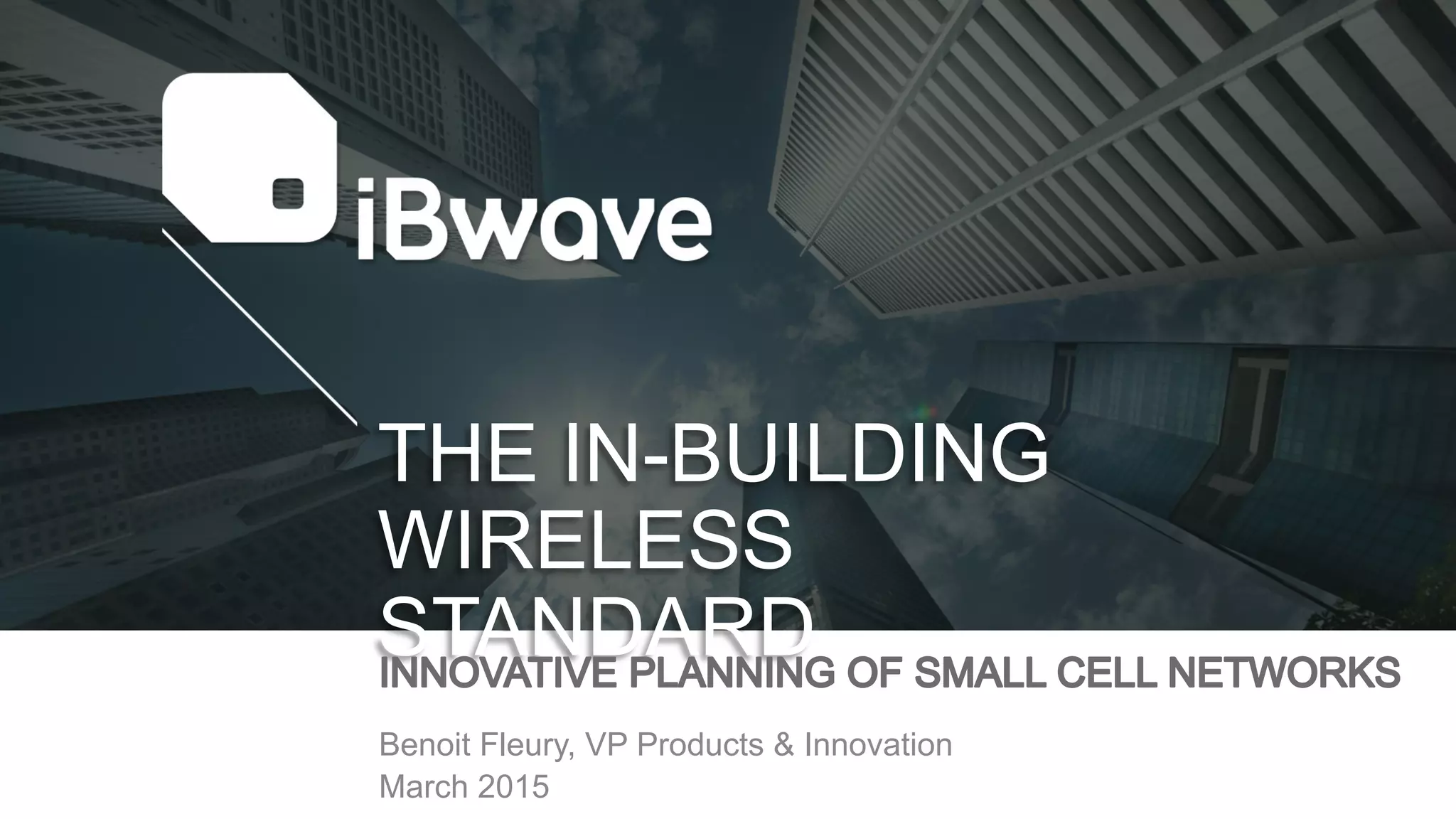 iBwave

THE IN-BUILDING WIRELESS STANDARD

INNOVATIVE PLANNING OF SMALL CELL NETWORKS

Benoit Fleury, VP Products & Innovation
March 2015